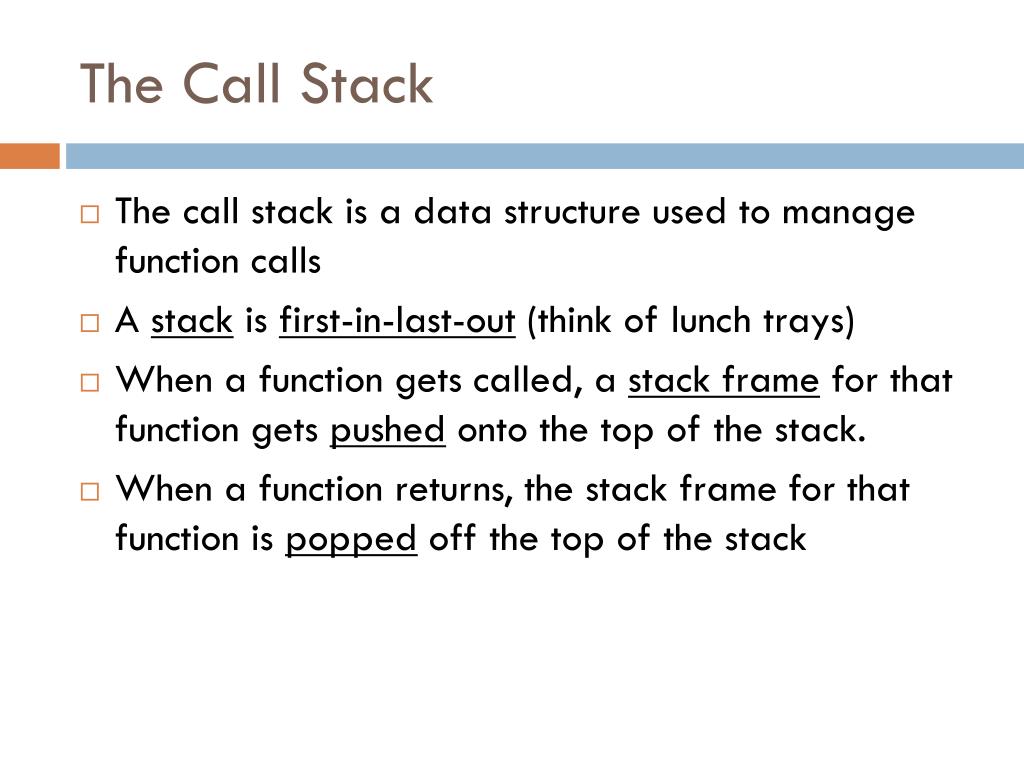 The Call Stack

□ The call stack is a data structure used to manage function calls

□ A stack is first-in-last-out (think of lunch trays)

□ When a function gets called, a stack frame for that function gets pushed onto the top of the stack.

□ When a function returns, the stack frame for that function is popped off the top of the stack